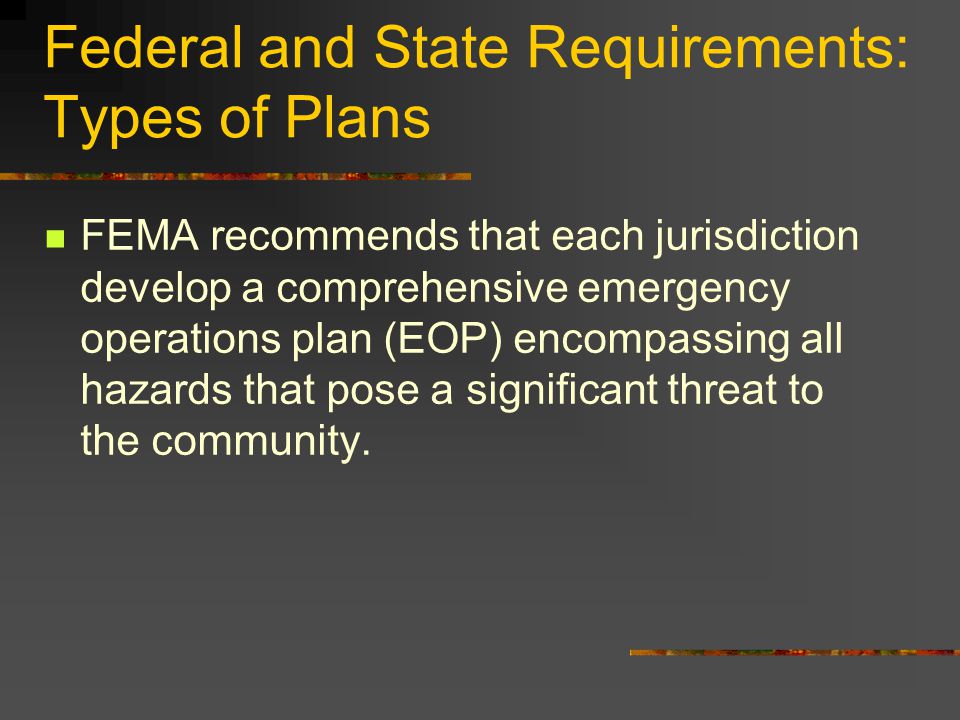 Federal and State Requirements: Types of Plans

FEMA recommends that each jurisdiction develop a comprehensive emergency operations plan (EOP) encompassing all hazards that pose a significant threat to the community.